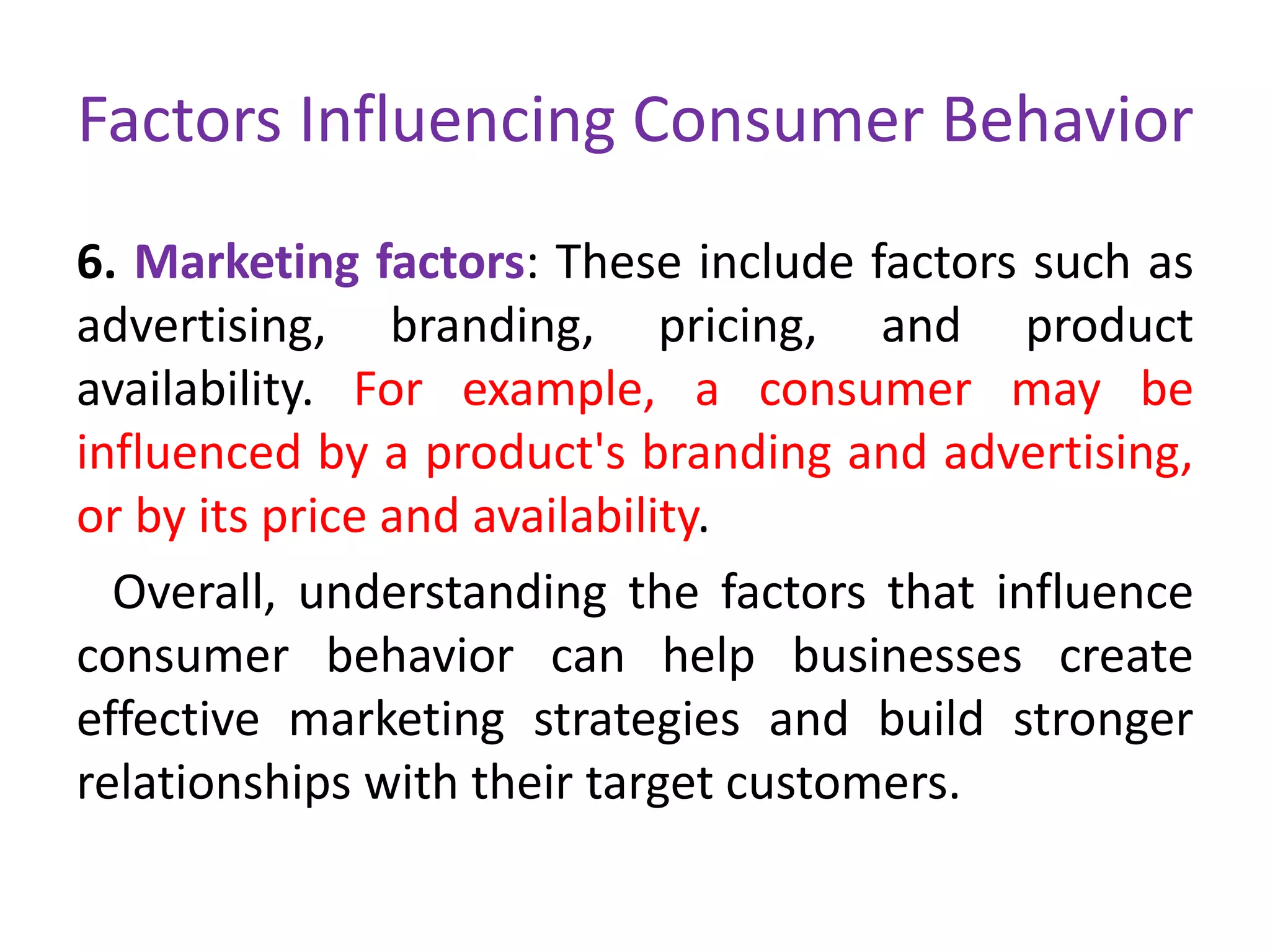 Factors Influencing Consumer Behavior

6. Marketing factors: These include factors such as advertising, branding, pricing, and product availability. For example, a consumer may be influenced by a product's branding and advertising, or by its price and availability.

Overall, understanding the factors that influence consumer behavior can help businesses create effective marketing strategies and build stronger relationships with their target customers.